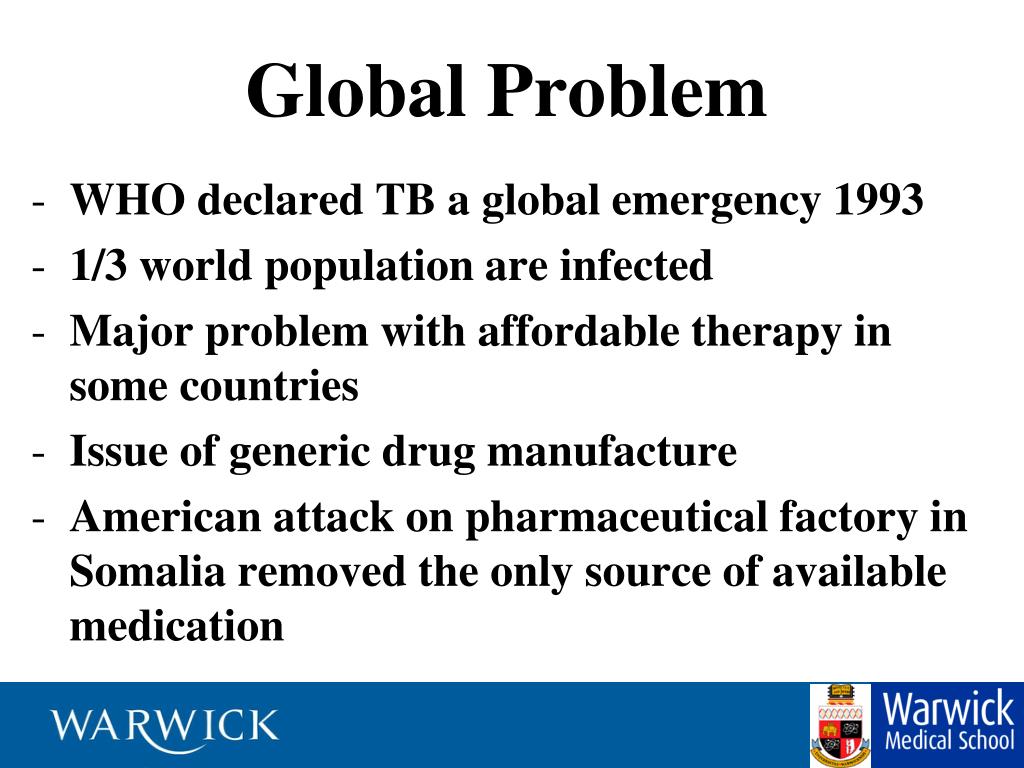 Global Problem

- WHO declared TB a global emergency 1993
- 1/3 world population are infected
- Major problem with affordable therapy in some countries
- Issue of generic drug manufacture
- American attack on pharmaceutical factory in Somalia removed the only source of available medication

WARWICK

Warwick Medical School